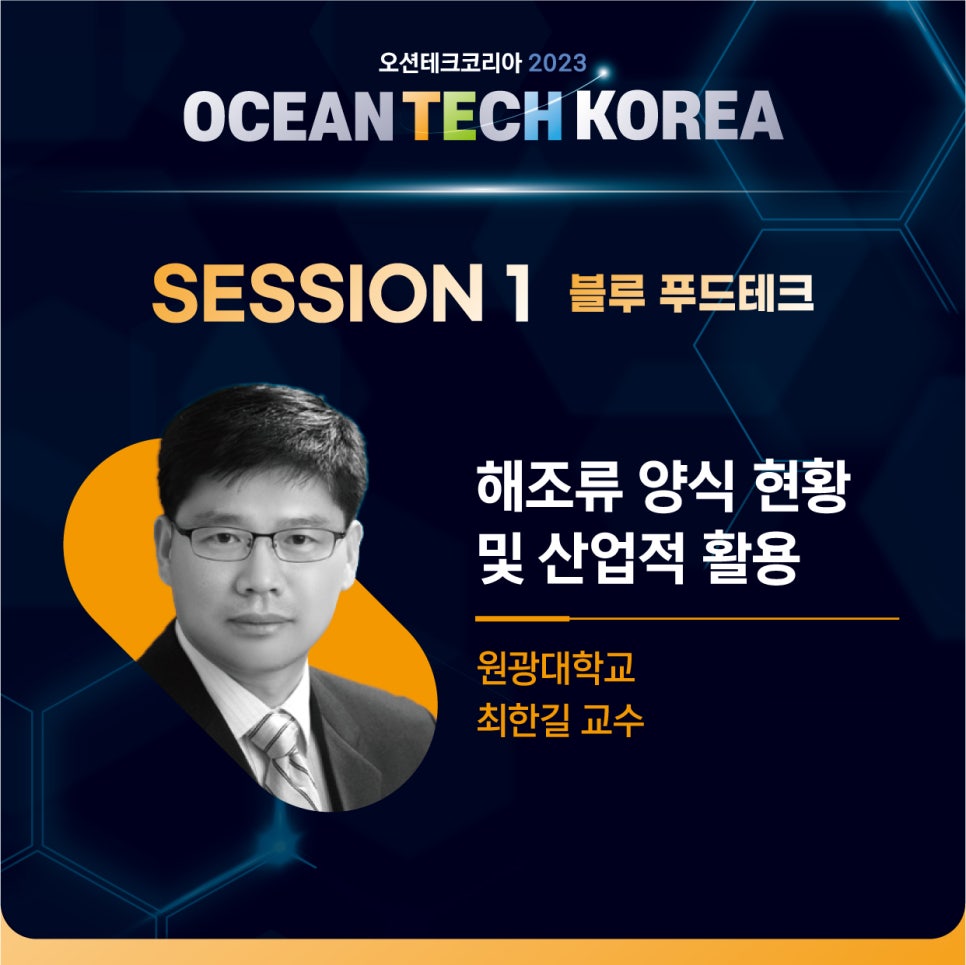 오션테크코리아 2023
OCEAN TECH KOREA

SESSION 1 블루 푸드테크

해조류 양식 현황
및 산업적 활용

원광대학교
최한길 교수